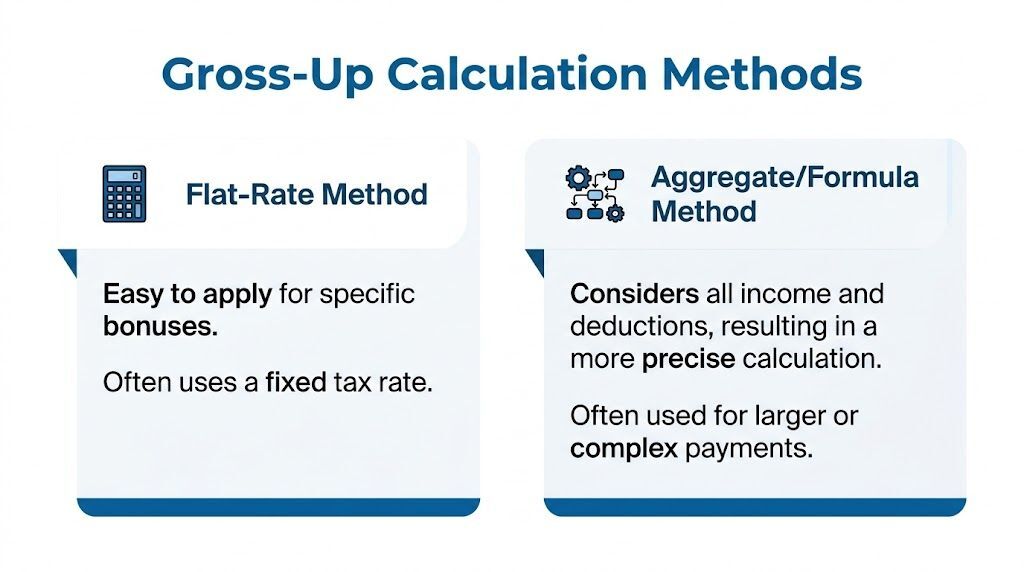 Gross-Up Calculation Methods

Flat-Rate Method

Easy to apply for specific bonuses.

Often uses a fixed tax rate.

Aggregate/Formula Method

Considers all income and deductions, resulting in a more precise calculation.

Often used for larger or complex payments.